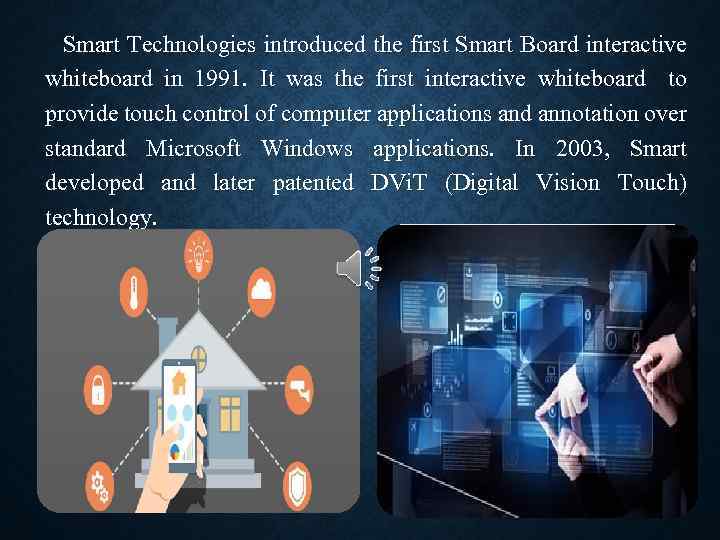 Smart Technologies introduced the first Smart Board interactive whiteboard in 1991. It was the first interactive whiteboard to provide touch control of computer applications and annotation over standard Microsoft Windows applications. In 2003, Smart developed and later patented DViT (Digital Vision Touch) technology.